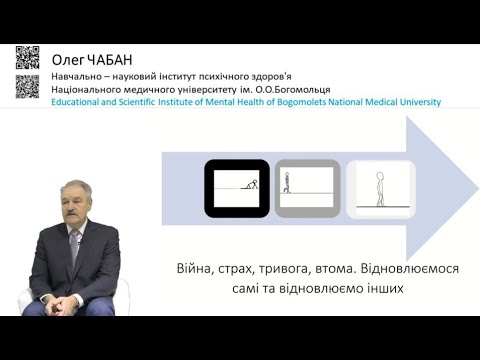 Олег ЧАБАН
Навчально – науковий інститут психічного здоров'я
Національного медичного університету ім. О.О.Богомольця
Educational and Scientific Institute of Mental Health of Bogomolets National Medical University

Війна, страх, тривога, втома. Відновлюємося самі та відновлюємо інших